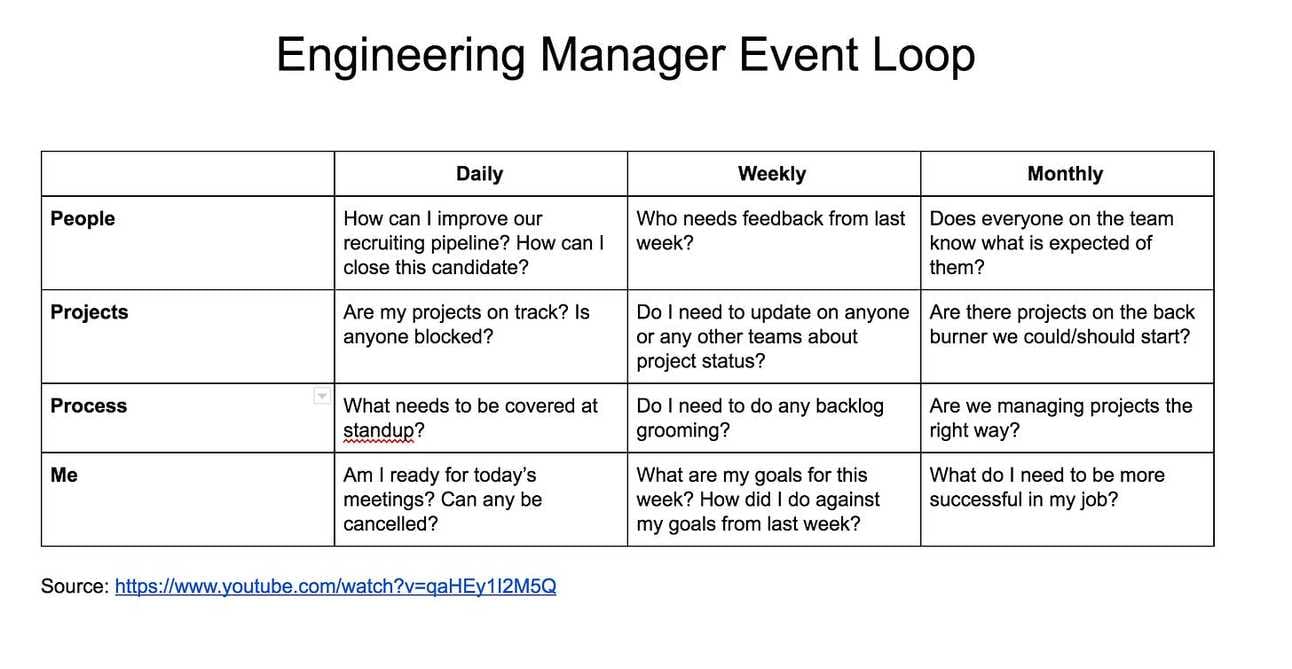 Engineering Manager Event Loop

| | Daily | Weekly | Monthly |
|---|---|---|---|
| People | How can I improve our recruiting pipeline? How can I close this candidate? | Who needs feedback from last week? | Does everyone on the team know what is expected of them? |
| Projects | Are my projects on track? Is anyone blocked? | Do I need to update on anyone or any other teams about project status? | Are there projects on the back burner we could/should start? |
| Process | What needs to be covered at standup? | Do I need to do any backlog grooming? | Are we managing projects the right way? |
| Me | Am I ready for today's meetings? Can any be cancelled? | What are my goals for this week? How did I do against my goals from last week? | What do I need to be more successful in my job? |

Source: https://www.youtube.com/watch?v=qaHEy1I2M5Q